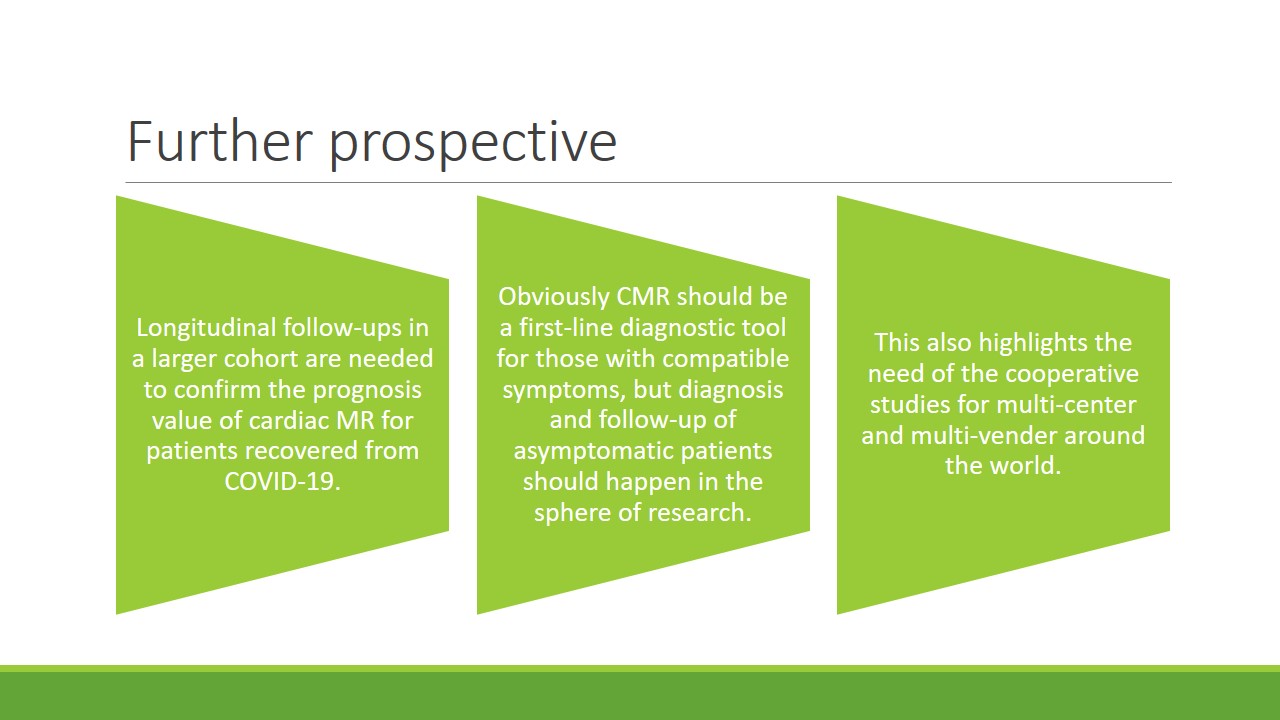 Further prospective

Longitudinal follow-ups in a larger cohort are needed to confirm the prognosis value of cardiac MR for patients recovered from COVID-19.

Obviously CMR should be a first-line diagnostic tool for those with compatible symptoms, but diagnosis and follow-up of asymptomatic patients should happen in the sphere of research.

This also highlights the need of the cooperative studies for multi-center and multi-vender around the world.